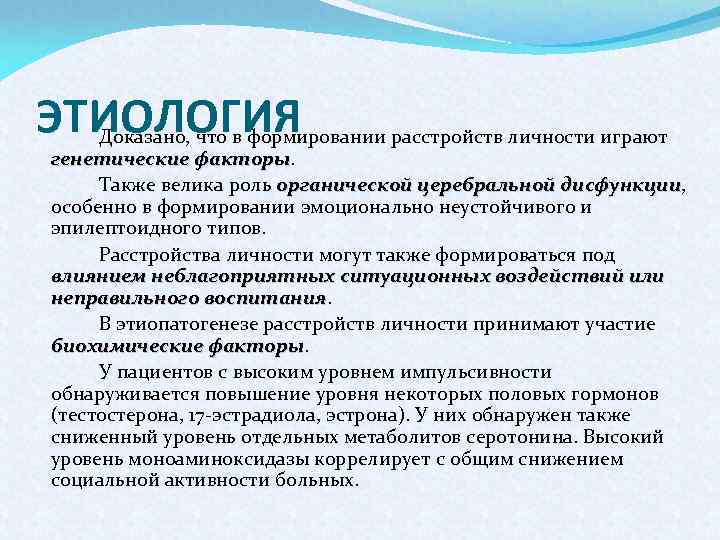 ЭТИОЛОГИЯ

Доказано, что в формировании расстройств личности играют генетические факторы.

Также велика роль органической церебральной дисфункции, особенно в формировании эмоционально неустойчивого и эпилептоидного типов.

Расстройства личности могут также формироваться под влиянием неблагоприятных ситуационных воздействий или неправильного воспитания.

В этиопатогенезе расстройств личности принимают участие биохимические факторы.

У пациентов с высоким уровнем импульсивности обнаруживается повышение уровня некоторых половых гормонов (тестостерона, 17-эстрадиола, эстрона). У них обнаружен также сниженный уровень отдельных метаболитов серотонина. Высокий уровень моноаминоксидазы коррелирует с общим снижением социальной активности больных.